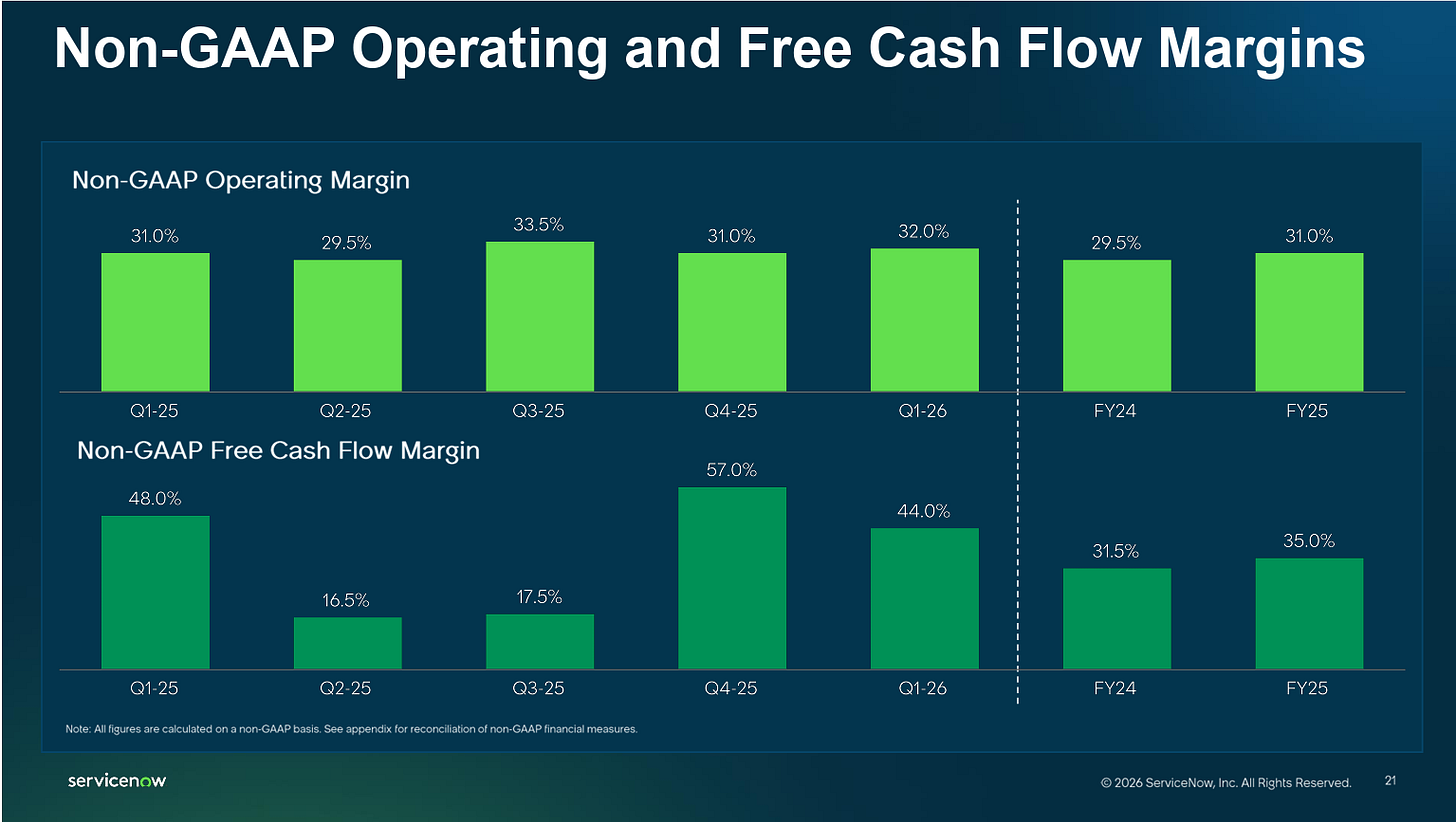 Non-GAAP Operating and Free Cash Flow Margins

Non-GAAP Operating Margin

31.0%
29.5%
33.5%
31.0%
32.0%
29.5%
31.0%

Q1-25
Q2-25
Q3-25
Q4-25
Q1-26
FY24
FY25

Non-GAAP Free Cash Flow Margin

48.0%
16.5%
17.5%
57.0%
44.0%
31.5%
35.0%

Q1-25
Q2-25
Q3-25
Q4-25
Q1-26
FY24
FY25

Note: All figures are calculated on a non-GAAP basis. See appendix for reconciliation of non-GAAP financial measures.

servicenow

© 2026 ServiceNow, Inc. All Rights Reserved.

21